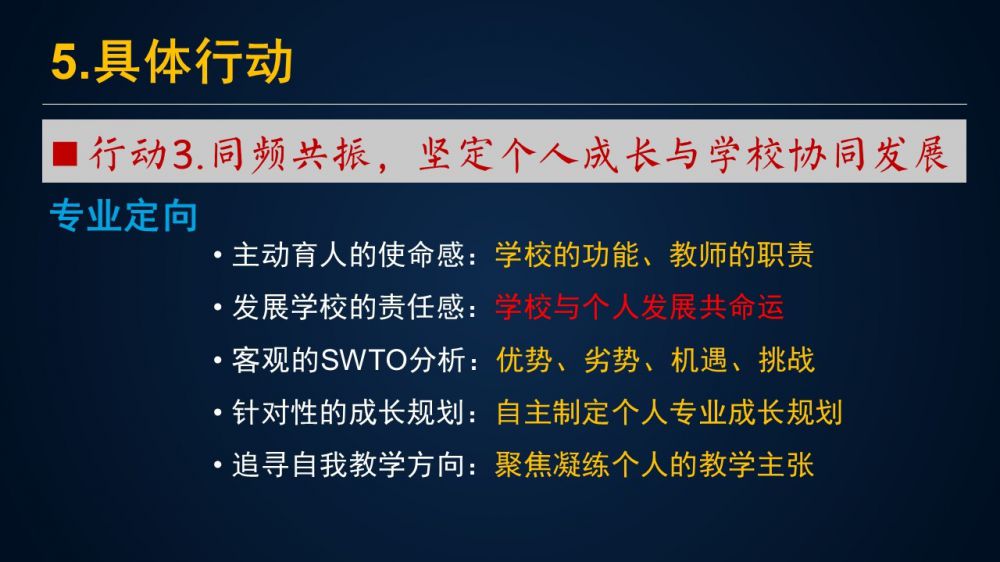 5.具体行动

■ 行动3.同频共振，坚定个人成长与学校协同发展

专业定向

• 主动育人的使命感：学校的功能、教师的职责
• 发展学校的责任感：学校与个人发展共命运
• 客观的SWTO分析：优势、劣势、机遇、挑战
• 针对性的成长规划：自主制定个人专业成长规划
• 追寻自我教学方向：聚焦凝练个人的教学主张